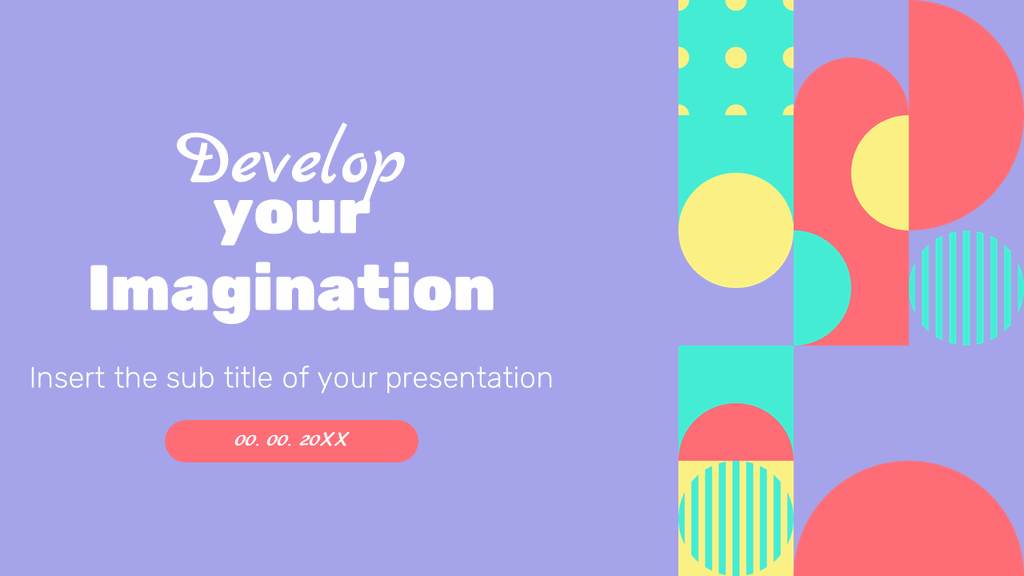 Develop your Imagination

Insert the sub title of your presentation

00. 00. 20XX